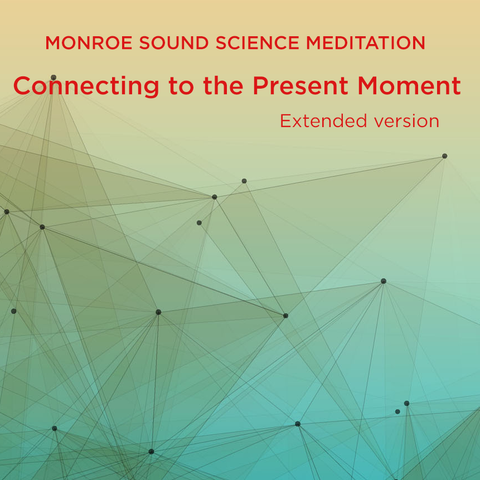 MONROE SOUND SCIENCE MEDITATION

Connecting to the Present Moment

Extended version